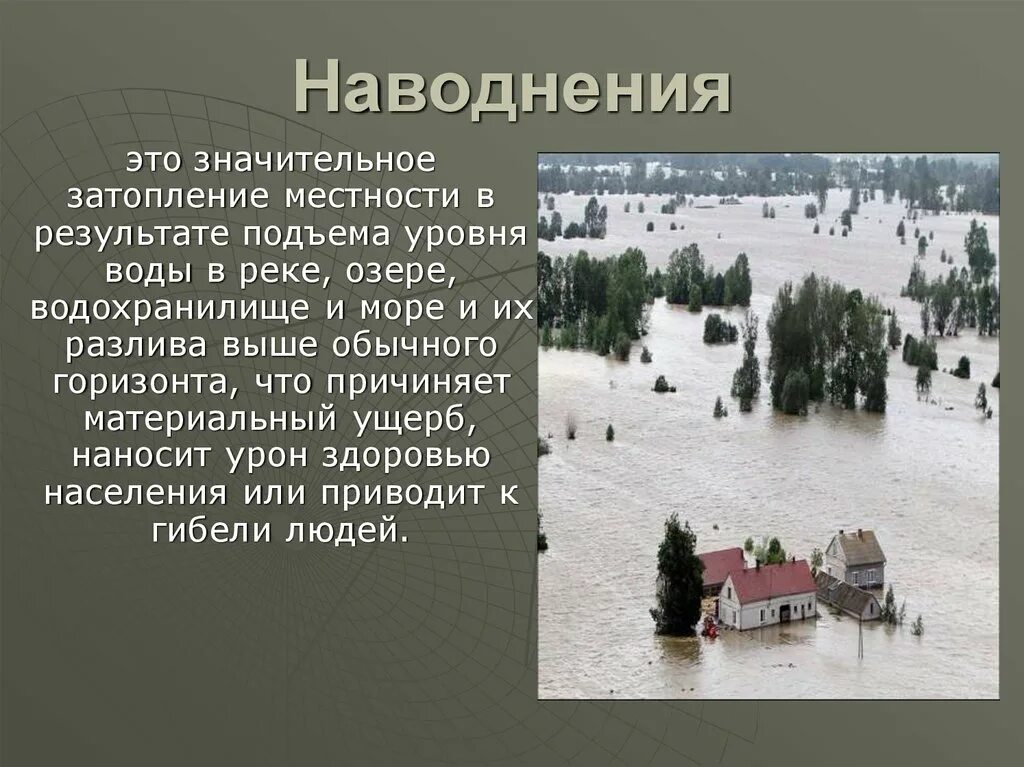 Наводнения

это значительное затопление местности в результате подъема уровня воды в реке, озере, водохранилище и море и их разлива выше обычного горизонта, что причиняет материальный ущерб, наносит урон здоровью населения или приводит к гибели людей.